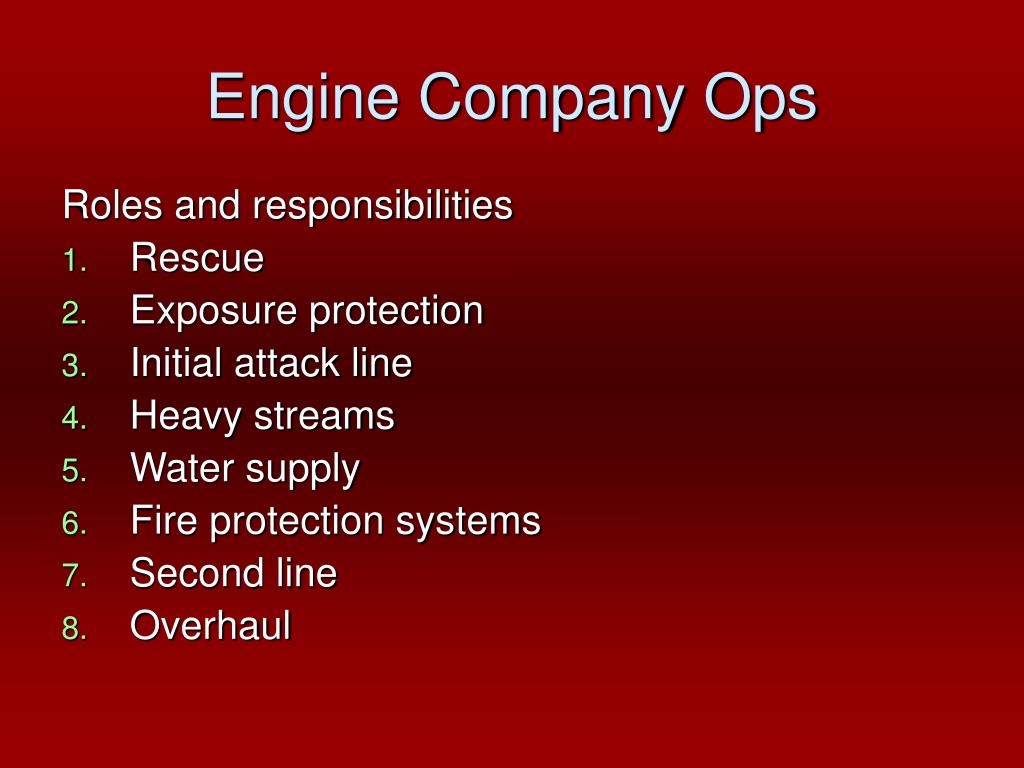 Engine Company Ops

Roles and responsibilities
1. Rescue
2. Exposure protection
3. Initial attack line
4. Heavy streams
5. Water supply
6. Fire protection systems
7. Second line
8. Overhaul